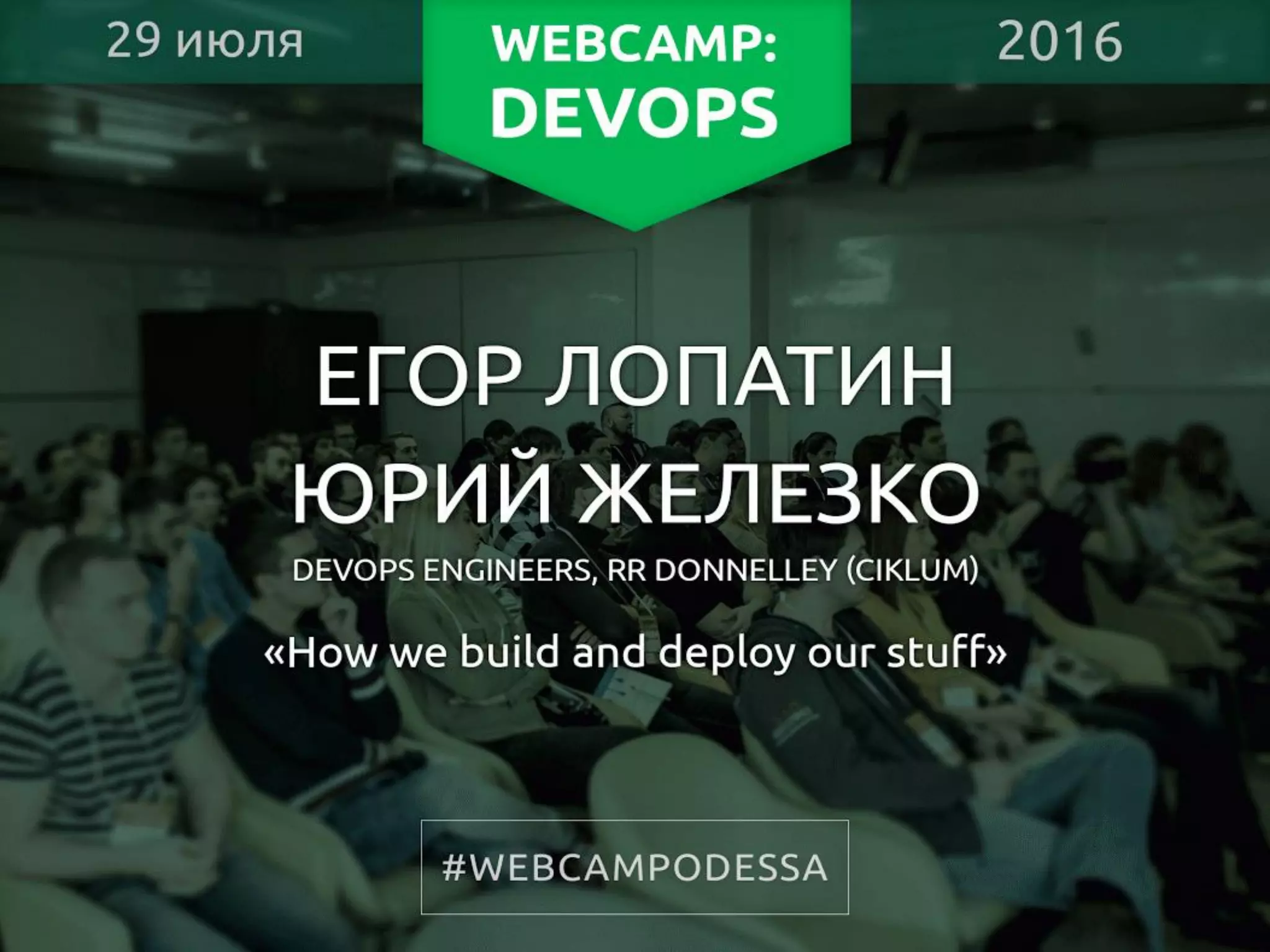 29 июля

WEBCAMP:
DEVOPS

2016

ЕГОР ЛОПАТИН
ЮРИЙ ЖЕЛЕЗКО

DEVOPS ENGINEERS, RR DONNELLEY (CIKLUM)

«How we build and deploy our stuff»

#WEBCAMPODESSA